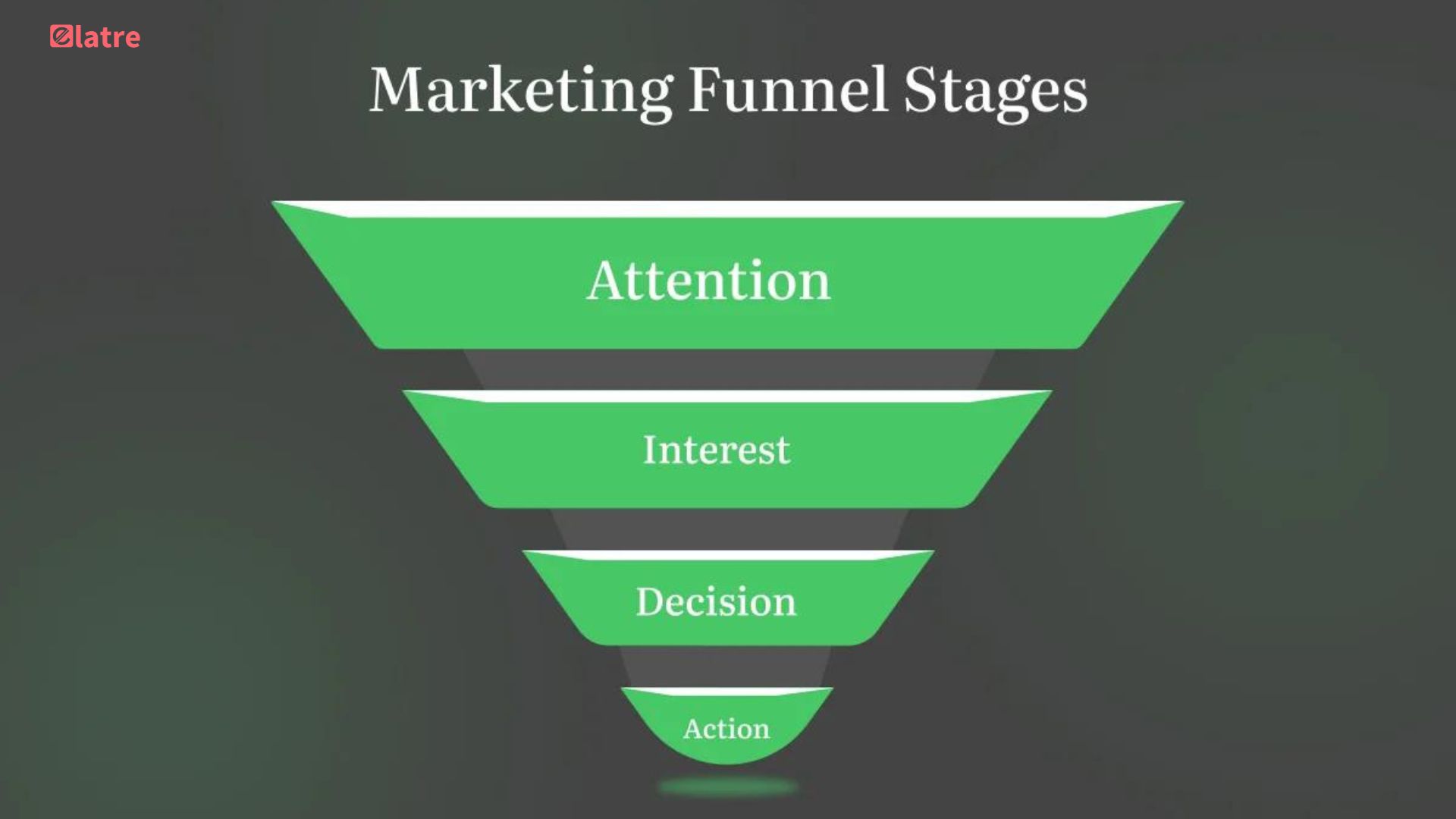 Elatre

Marketing Funnel Stages

Attention

Interest

Decision

Action